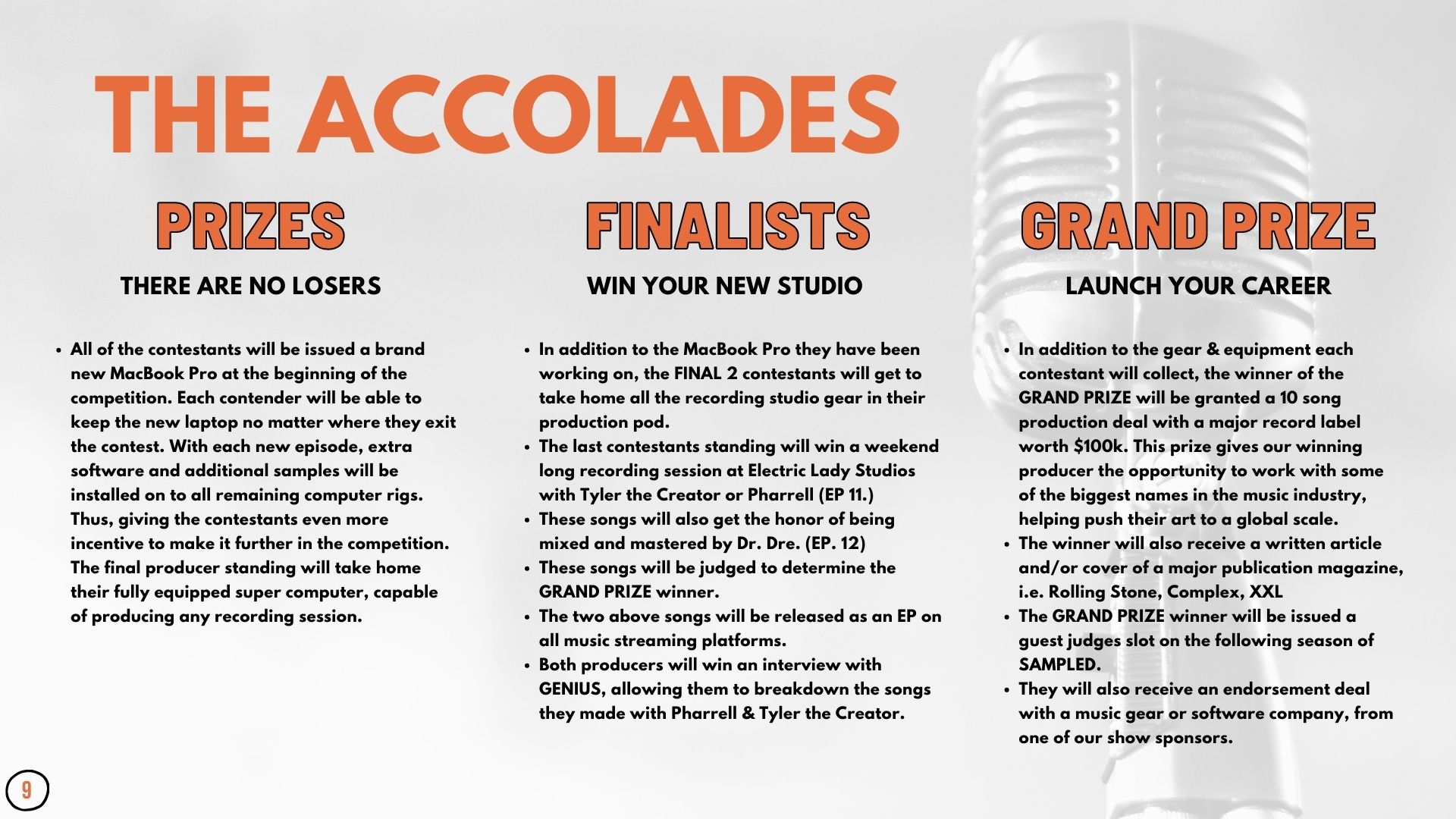 THE ACCOLADES

PRIZES

THERE ARE NO LOSERS

• All of the contestants will be issued a brand new MacBook Pro at the beginning of the competition. Each contender will be able to keep the new laptop no matter where they exit the contest. With each new episode, extra software and additional samples will be installed on to all remaining computer rigs. Thus, giving the contestants even more incentive to make it further in the competition. The final producer standing will take home their fully equipped super computer, capable of producing any recording session.

FINALISTS

WIN YOUR NEW STUDIO

• In addition to the MacBook Pro they have been working on, the FINAL 2 contestants will get to take home all the recording studio gear in their production pod.
• The last contestants standing will win a weekend long recording session at Electric Lady Studios with Tyler the Creator or Pharrell (EP 11.)
• These songs will also get the honor of being mixed and mastered by Dr. Dre. (EP. 12)
• These songs will be judged to determine the GRAND PRIZE winner.
• The two above songs will be released as an EP on all music streaming platforms.
• Both producers will win an interview with GENIUS, allowing them to breakdown the songs they made with Pharrell & Tyler the Creator.

GRAND PRIZE

LAUNCH YOUR CAREER

• In addition to the gear & equipment each contestant will collect, the winner of the GRAND PRIZE will be granted a 10 song production deal with a major record label worth $100k. This prize gives our winning producer the opportunity to work with some of the biggest names in the music industry, helping push their art to a global scale.
• The winner will also receive a written article and/or cover of a major publication magazine, i.e. Rolling Stone, Complex, XXL
• The GRAND PRIZE winner will be issued a guest judges slot on the following season of SAMPLED.
• They will also receive an endorsement deal with a music gear or software company, from one of our show sponsors.

9